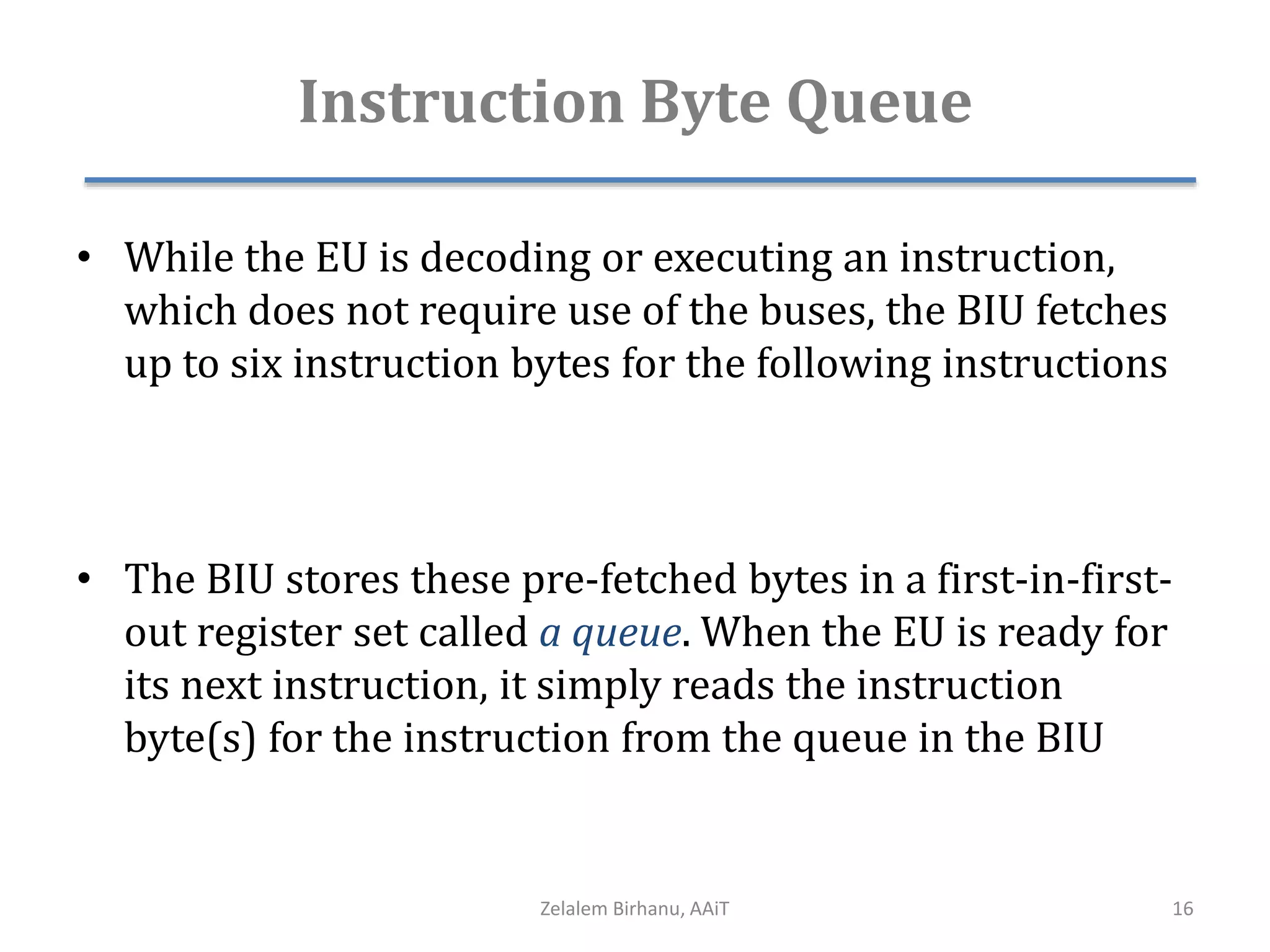 Instruction Byte Queue

• While the EU is decoding or executing an instruction, which does not require use of the buses, the BIU fetches up to six instruction bytes for the following instructions

• The BIU stores these pre-fetched bytes in a first-in-first-out register set called a queue. When the EU is ready for its next instruction, it simply reads the instruction byte(s) for the instruction from the queue in the BIU

Zelalem Birhanu, AAiT

16